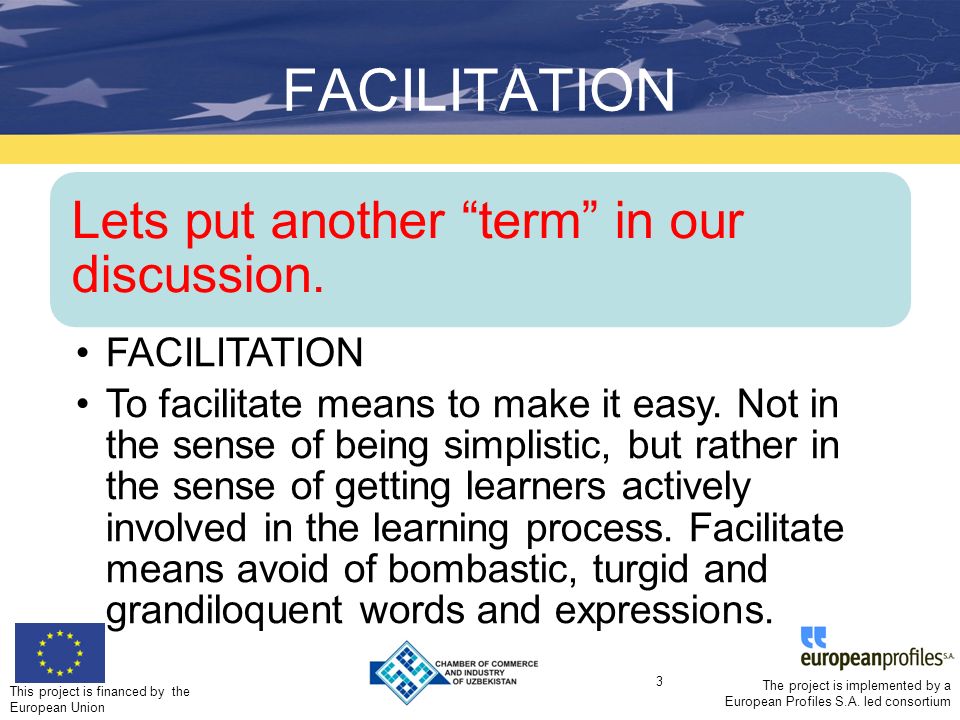 FACILITATION

Lets put another “term” in our discussion.

• FACILITATION
• To facilitate means to make it easy. Not in the sense of being simplistic, but rather in the sense of getting learners actively involved in the learning process. Facilitate means avoid of bombastic, turgid and grandiloquent words and expressions.

This project is financed by the European Union

CHAMBER OF COMMERCE AND INDUSTRY OF UZBEKISTAN

3

europeanprofiles S.A.

The project is implemented by a European Profiles S.A. led consortium